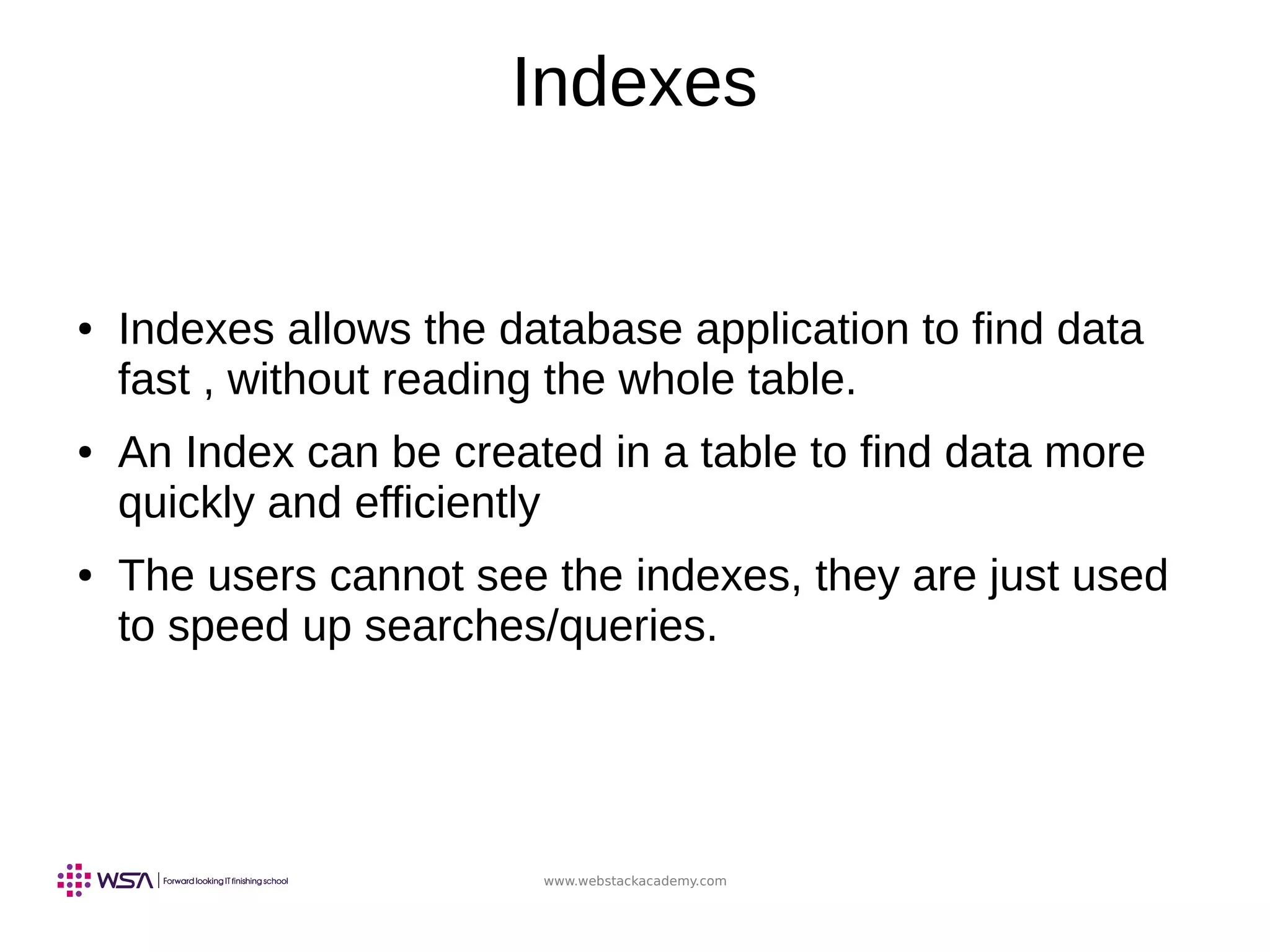 Indexes

• Indexes allows the database application to find data fast , without reading the whole table.

• An Index can be created in a table to find data more quickly and efficiently

• The users cannot see the indexes, they are just used to speed up searches/queries.

WSA | Forward looking IT finishing school

www.webstackacademy.com